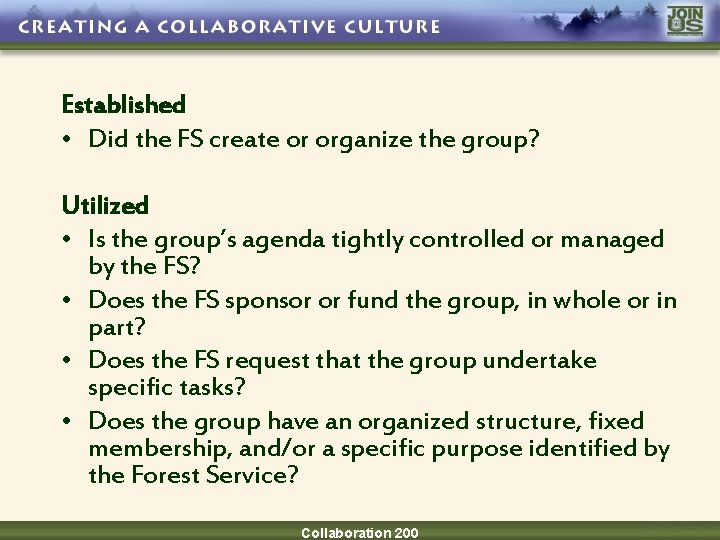 CREATING A COLLABORATIVE CULTURE

JOIN US

Established

• Did the FS create or organize the group?

Utilized

• Is the group's agenda tightly controlled or managed by the FS?

• Does the FS sponsor or fund the group, in whole or in part?

• Does the FS request that the group undertake specific tasks?

• Does the group have an organized structure, fixed membership, and/or a specific purpose identified by the Forest Service?

Collaboration 200